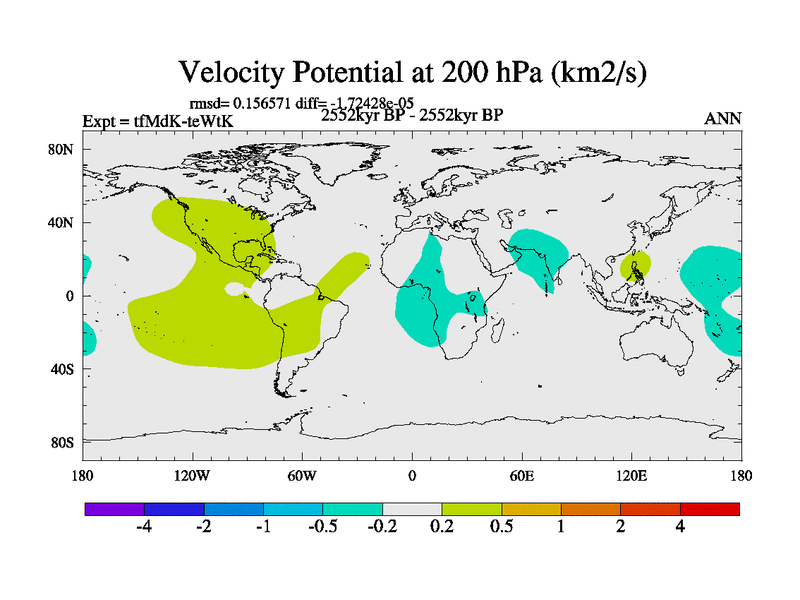 Velocity Potential at 200 hPa (km2/s)

rmsd= 0.156571 diff= -1.72428e-05

Expt = tfMdK-teWtK

2552kyr BP - 2552kyr BP

ANN

80N
40N
0
40S
80S

180
120W
60W
0
60E
120E
180

-4
-2
-1
-0.5
-0.2
0.2
0.5
1
2
4